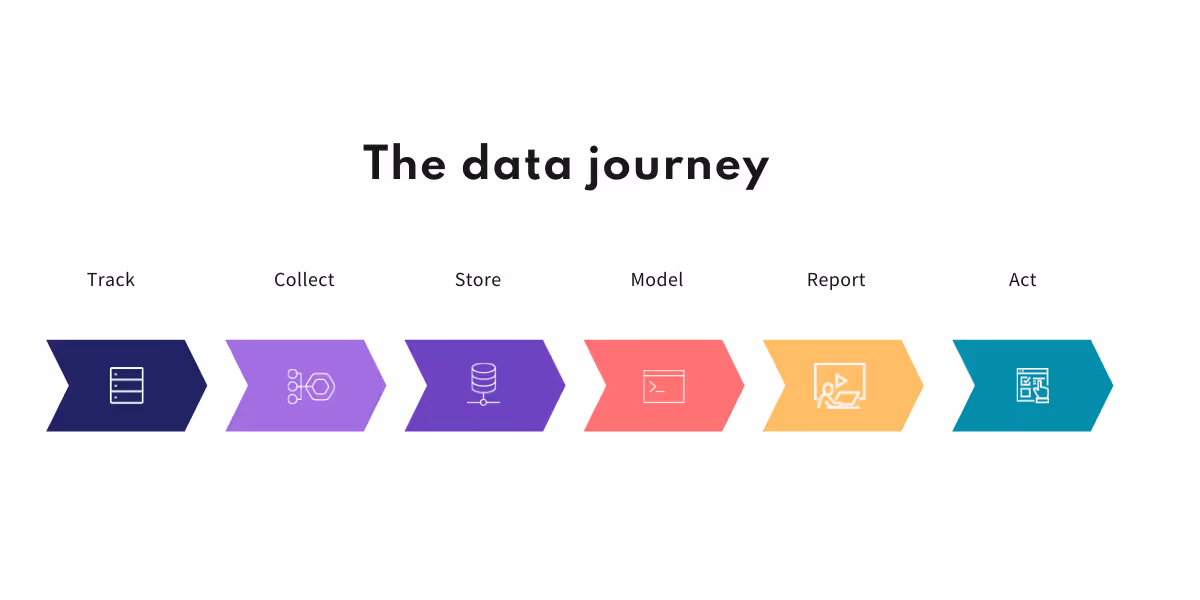 The data journey

Track

Collect

Store

Model

Report

Act